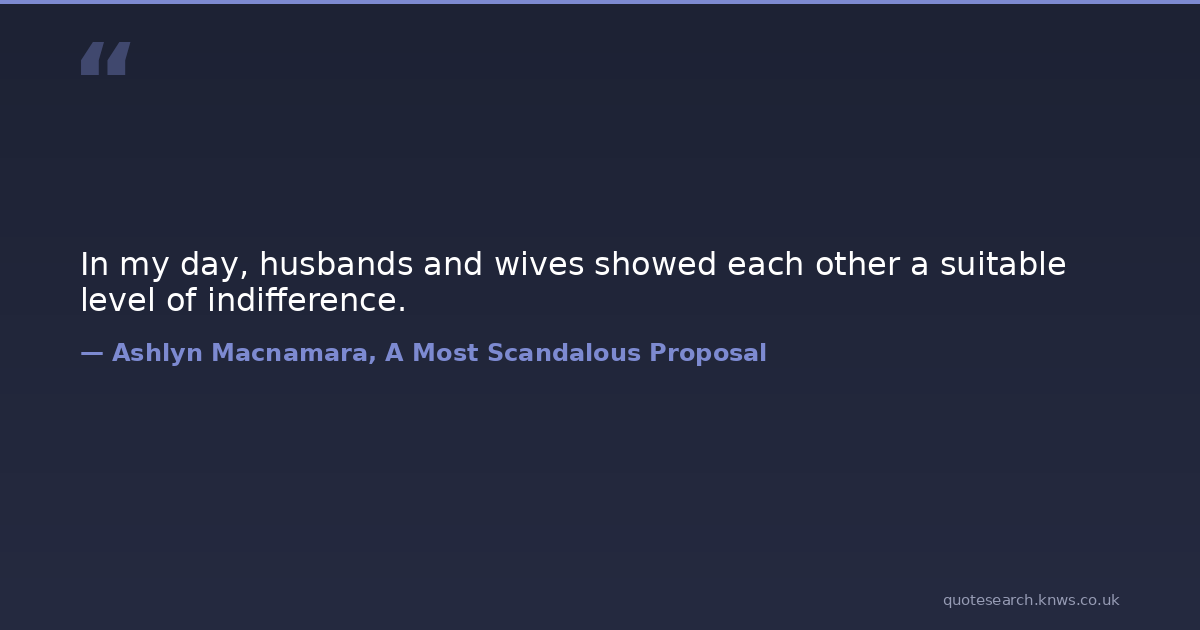 “

In my day, husbands and wives showed each other a suitable level of indifference.

— Ashlyn Macnamara, A Most Scandalous Proposal

quotesearch.knws.co.uk